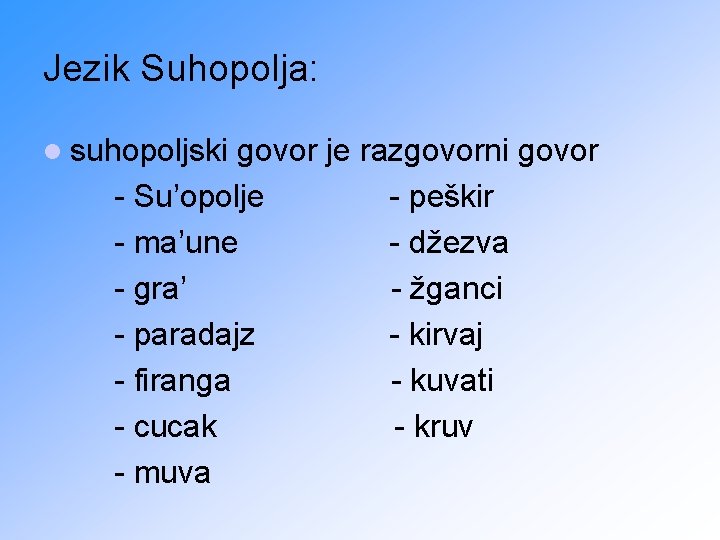 Jezik Suhopolja:

suhopoljski govor je razgovorni govor

- Su’opolje
- ma’une
- gra’
- paradajz
- firanga
- cucak
- muva

- peškir
- džezva
- žganci
- kirvaj
- kuvati
- kruv